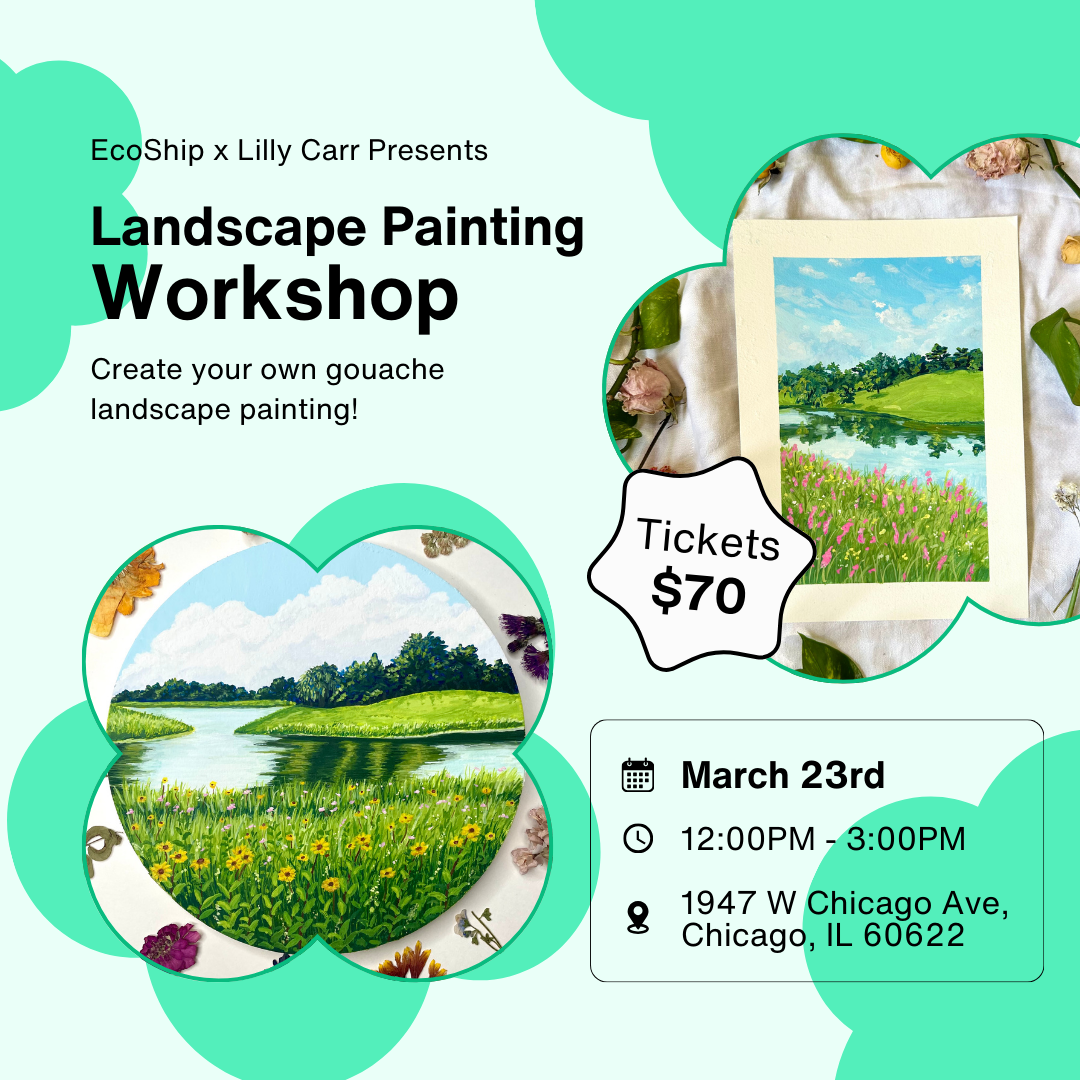 EcoShip x Lilly Carr Presents

Landscape Painting Workshop

Create your own gouache landscape painting!

Tickets $70

March 23rd

12:00PM - 3:00PM

1947 W Chicago Ave, Chicago, IL 60622